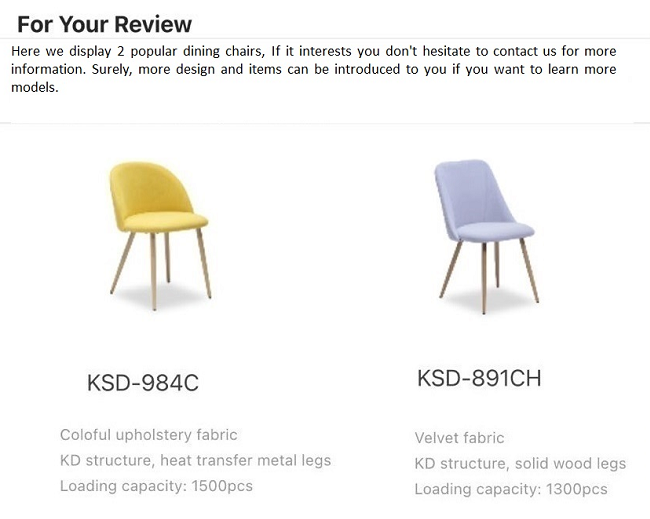 For Your Review

Here we display 2 popular dining chairs, If it interests you don't hesitate to contact us for more information. Surely, more design and items can be introduced to you if you want to learn more models.

KSD-984C

Coloful upholstery fabric
KD structure, heat transfer metal legs
Loading capacity: 1500pcs

KSD-891CH

Velvet fabric
KD structure, solid wood legs
Loading capacity: 1300pcs